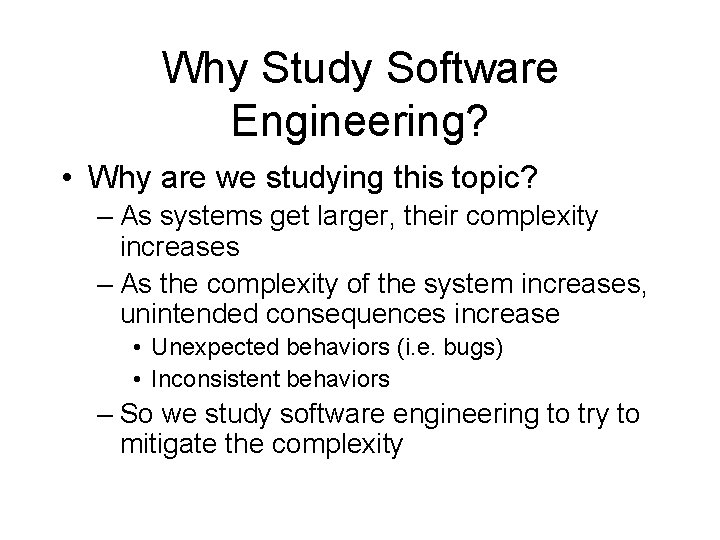 Why Study Software Engineering?

• Why are we studying this topic?
– As systems get larger, their complexity increases
– As the complexity of the system increases, unintended consequences increase
• Unexpected behaviors (i.e. bugs)
• Inconsistent behaviors
– So we study software engineering to try to mitigate the complexity